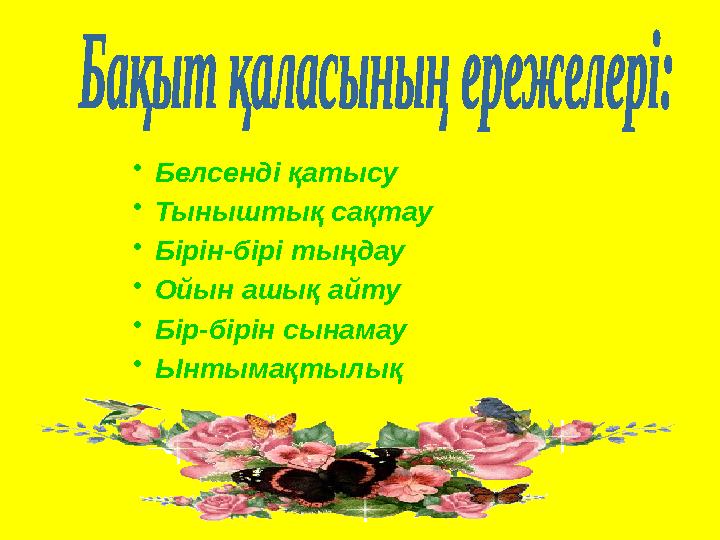 Бақыт қаласының ережелері:

• Белсенді қатысу
• Тыныштық сақтау
• Бірін-бірі тыңдау
• Ойын ашық айту
• Бір-бірін сынамау
• Ынтымақтылық